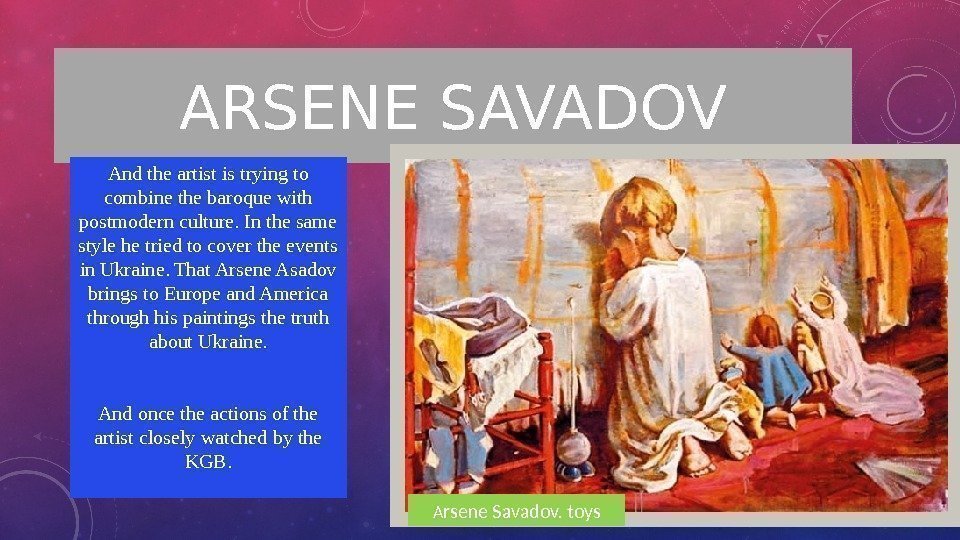 ARSENE SAVADOV

And the artist is trying to combine the baroque with postmodern culture. In the same style he tried to cover the events in Ukraine. That Arsene Asadov brings to Europe and America through his paintings the truth about Ukraine.

And once the actions of the artist closely watched by the KGB.

Arsene Savadov. toys